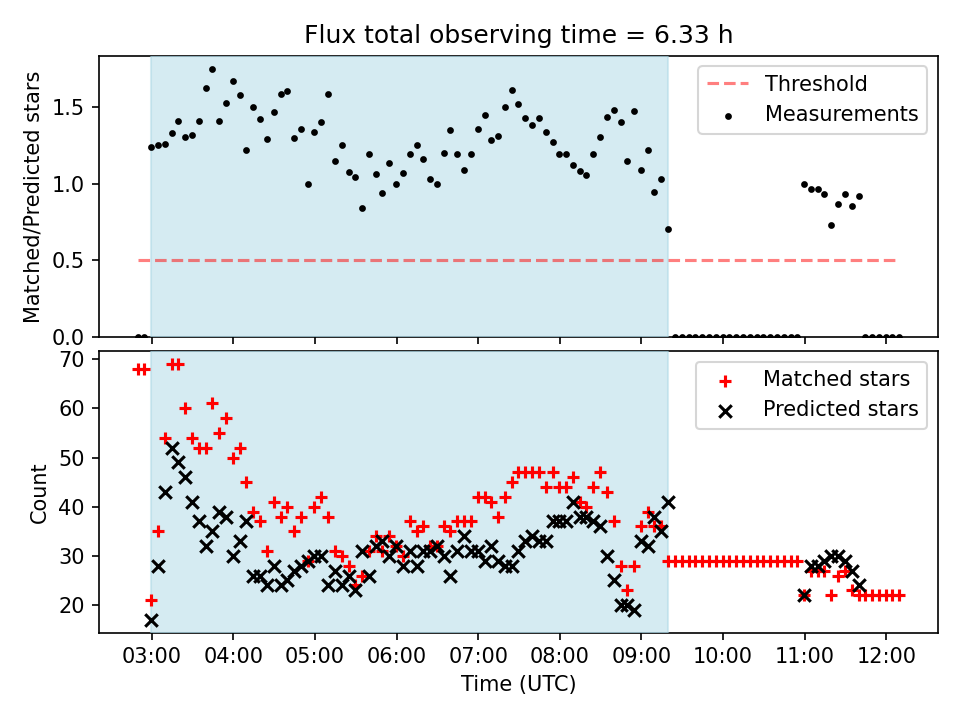 Flux total observing time = 6.33 h

Matched/Predicted stars

1.5
1.0
0.5
0.0

Threshold
Measurements

Count

70
60
50
40
30
20

Matched stars
Predicted stars

03:00
04:00
05:00
06:00
07:00
08:00
09:00
10:00
11:00
12:00

Time (UTC)